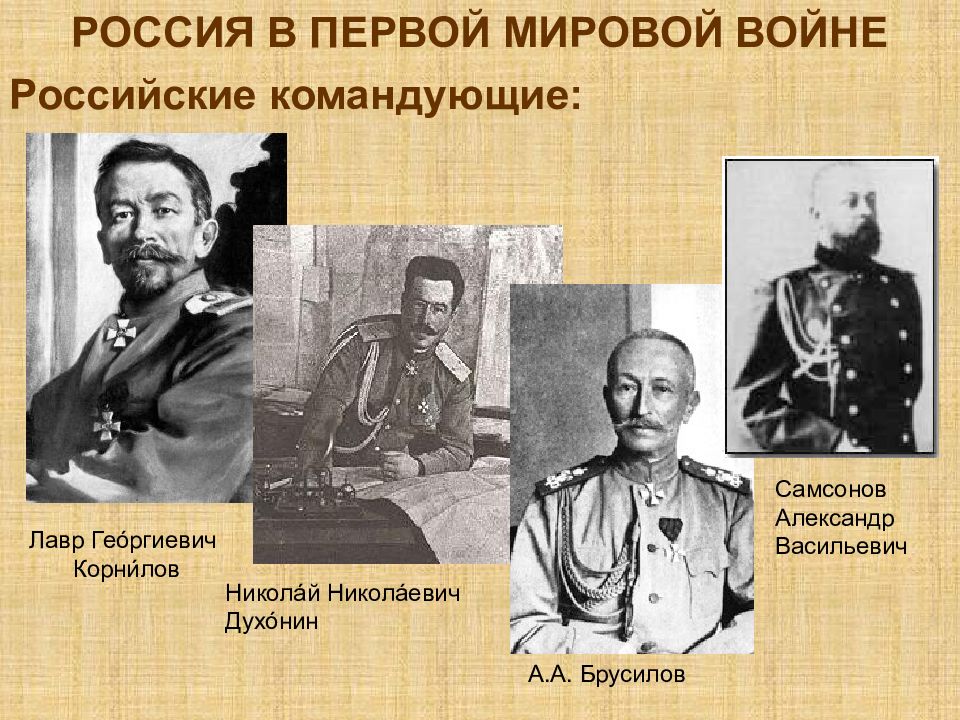 РОССИЯ В ПЕРВОЙ МИРОВОЙ ВОЙНЕ

Российские командующие:

Лавр Гео́ргиевич Корни́лов

Никола́й Никола́евич Духо́нин

А.А. Брусилов

Самсонов Александр Васильевич